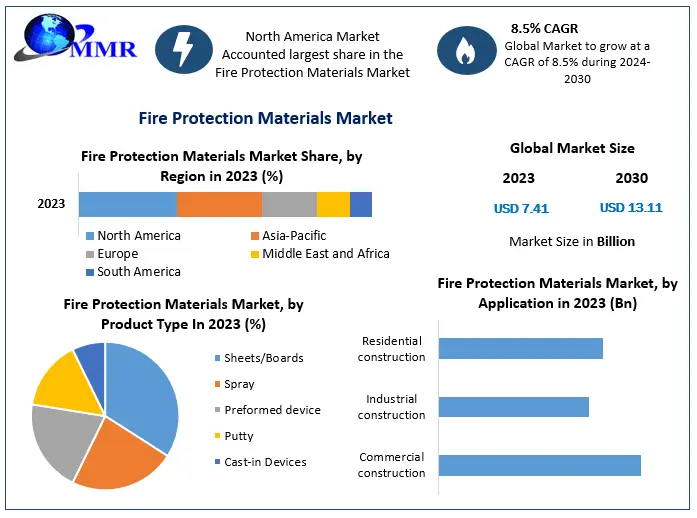 MMR

North America Market Accounted largest share in the Fire Protection Materials Market

8.5% CAGR
Global Market to grow at a CAGR of 8.5% during 2024-2030

Fire Protection Materials Market

Fire Protection Materials Market Share, by Region in 2023 (%)

2023

North America
Asia-Pacific
Europe
Middle East and Africa
South America

Global Market Size

2023
2030

USD 7.41
USD 13.11

Market Size in Billion

Fire Protection Materials Market, by Product Type In 2023 (%)

Sheets/Boards
Spray
Preformed device
Putty
Cast-in Devices

Fire Protection Materials Market, by Application in 2023 (Bn)

Residential construction
Industrial construction
Commercial construction